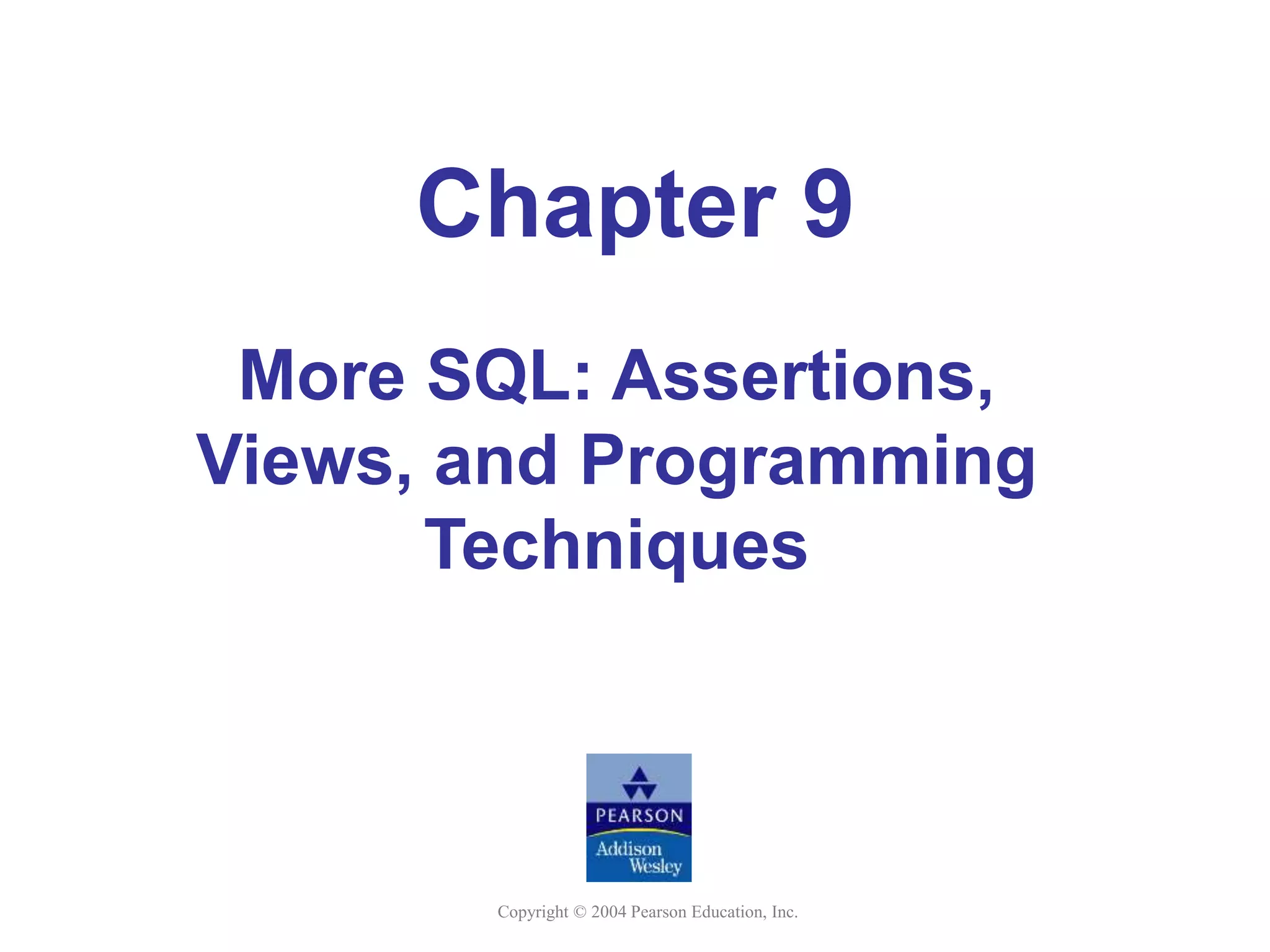 Chapter 9

More SQL: Assertions, Views, and Programming Techniques

PEARSON
Addison Wesley

Copyright © 2004 Pearson Education, Inc.